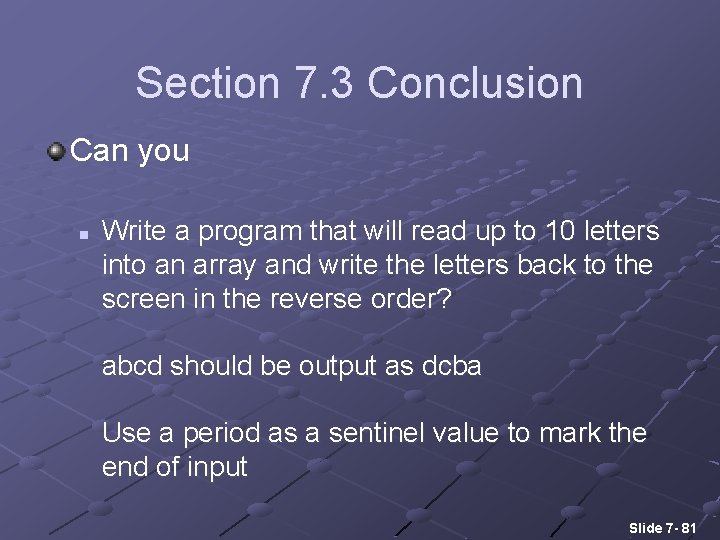 Section 7.3 Conclusion

Can you

Write a program that will read up to 10 letters into an array and write the letters back to the screen in the reverse order?

abcd should be output as dcba

Use a period as a sentinel value to mark the end of input

Slide 7- 81